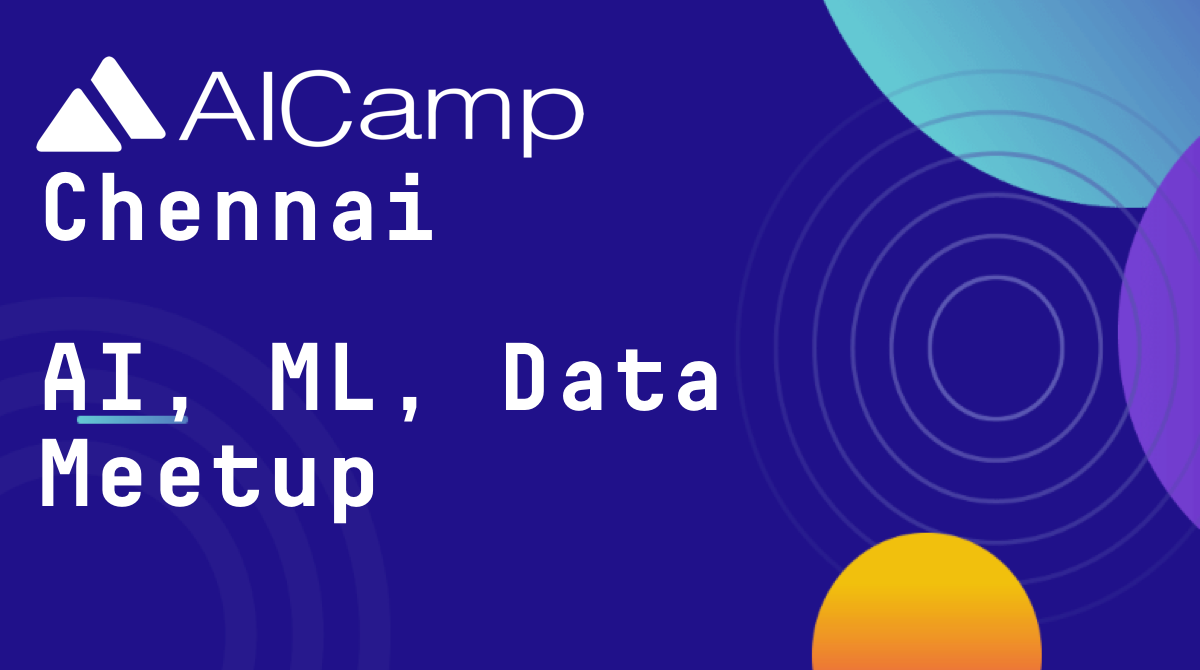 AICamp
Chennai

AI, ML, Data Meetup